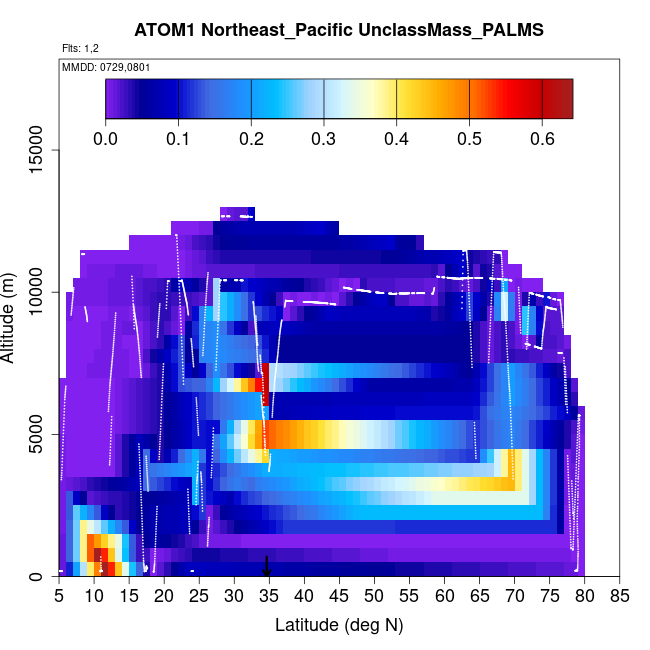 ATOM1 Northeast_Pacific UnclassMass_PALMS

Flts: 1,2

MMDD: 0729,0801

0.0 0.1 0.2 0.3 0.4 0.5 0.6

Altitude (m)

0
5000
10000
15000

5 10 15 20 25 30 35 40 45 50 55 60 65 70 75 80 85

Latitude (deg N)